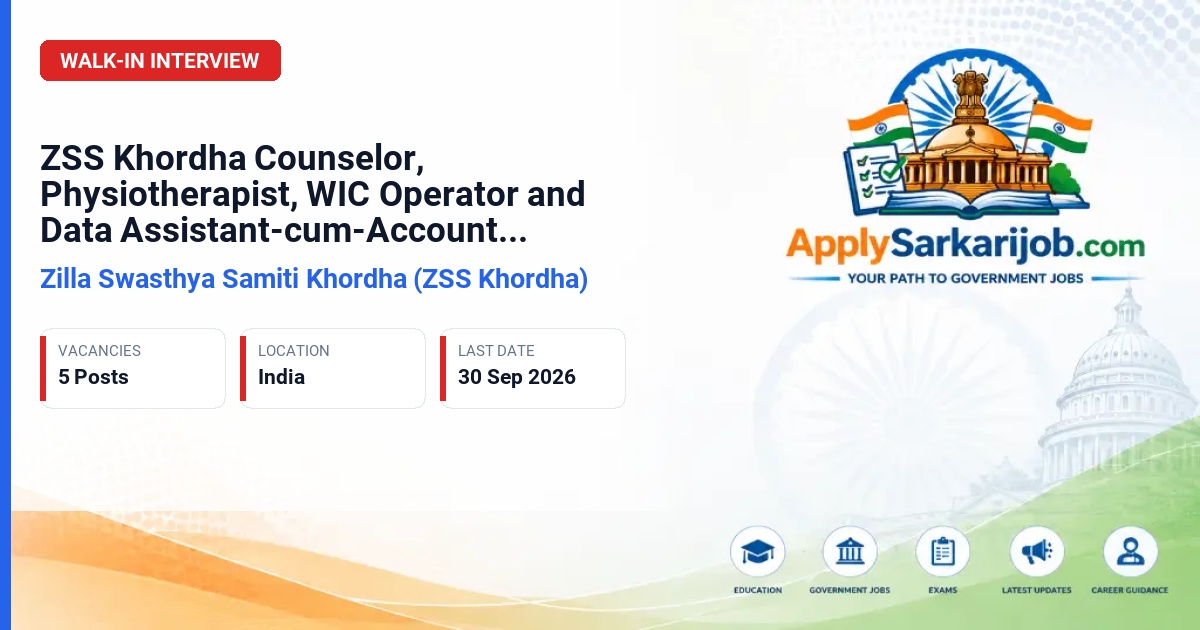 WALK-IN INTERVIEW

ZSS Khordha Counselor, Physiotherapist, WIC Operator and Data Assistant-cum-Account...

Zilla Swasthya Samiti Khordha (ZSS Khordha)

VACANCIES
5 Posts

LOCATION
India

LAST DATE
30 Sep 2026

ApplySarkarijob.com
YOUR PATH TO GOVERNMENT JOBS

EDUCATION
GOVERNMENT JOBS
EXAMS
LATEST UPDATES
CAREER GUIDANCE